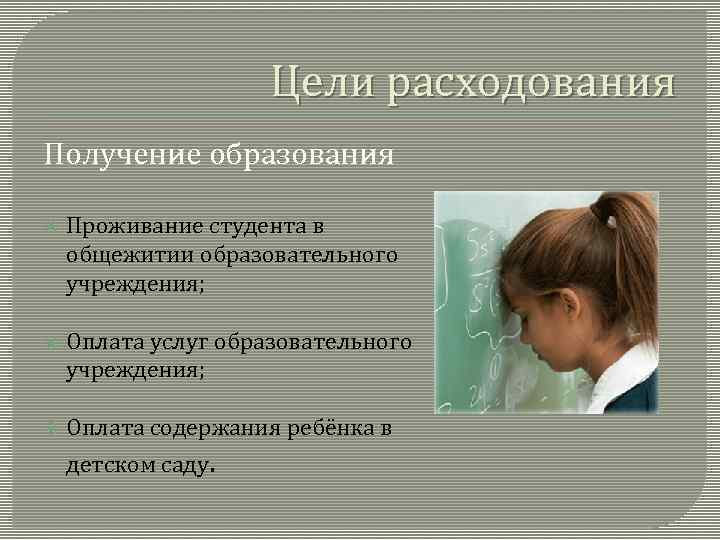 Цели расходования

Получение образования

Проживание студента в общежитии образовательного учреждения;

Оплата услуг образовательного учреждения;

Оплата содержания ребёнка в детском саду.